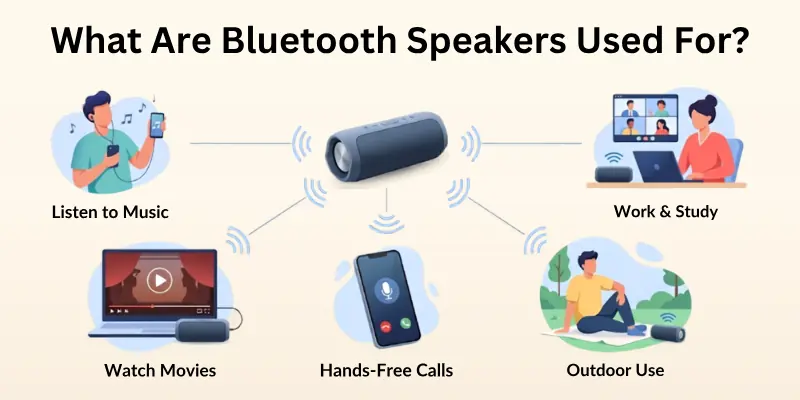 What Are Bluetooth Speakers Used For?

Listen to Music

Work & Study

Watch Movies

Hands-Free Calls

Outdoor Use